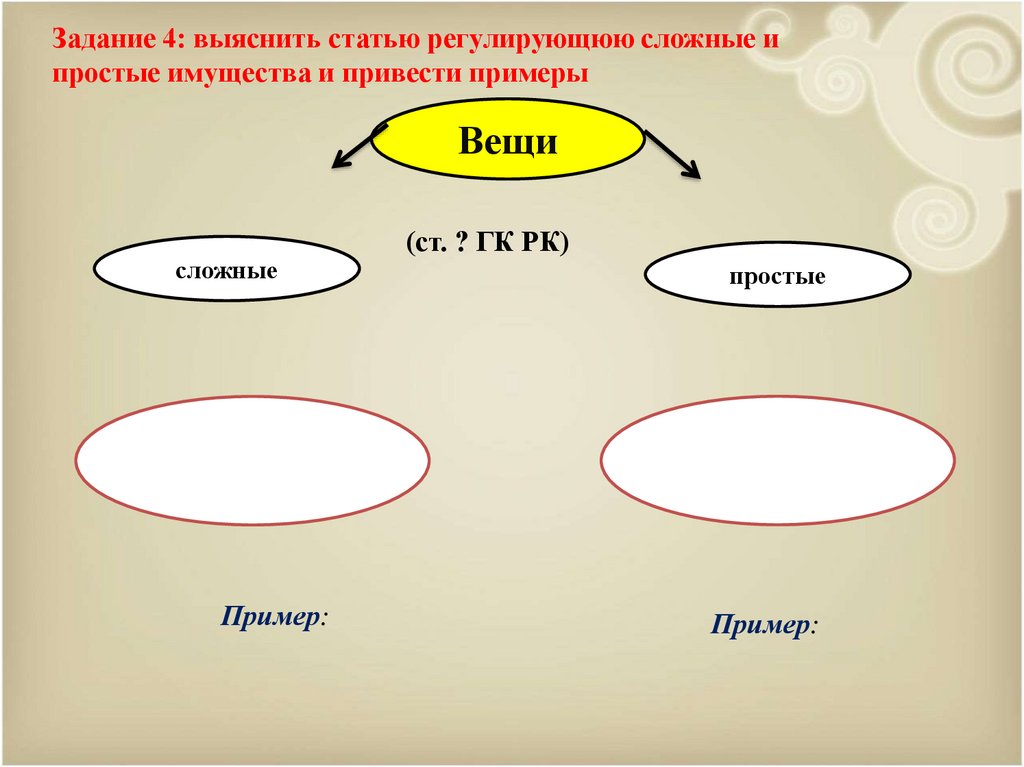 Задание 4: выяснить статью регулирующюю сложные и простые имущества и привести примеры

Вещи

(ст. ? ГК РК)

сложные

простые

Пример:

Пример: